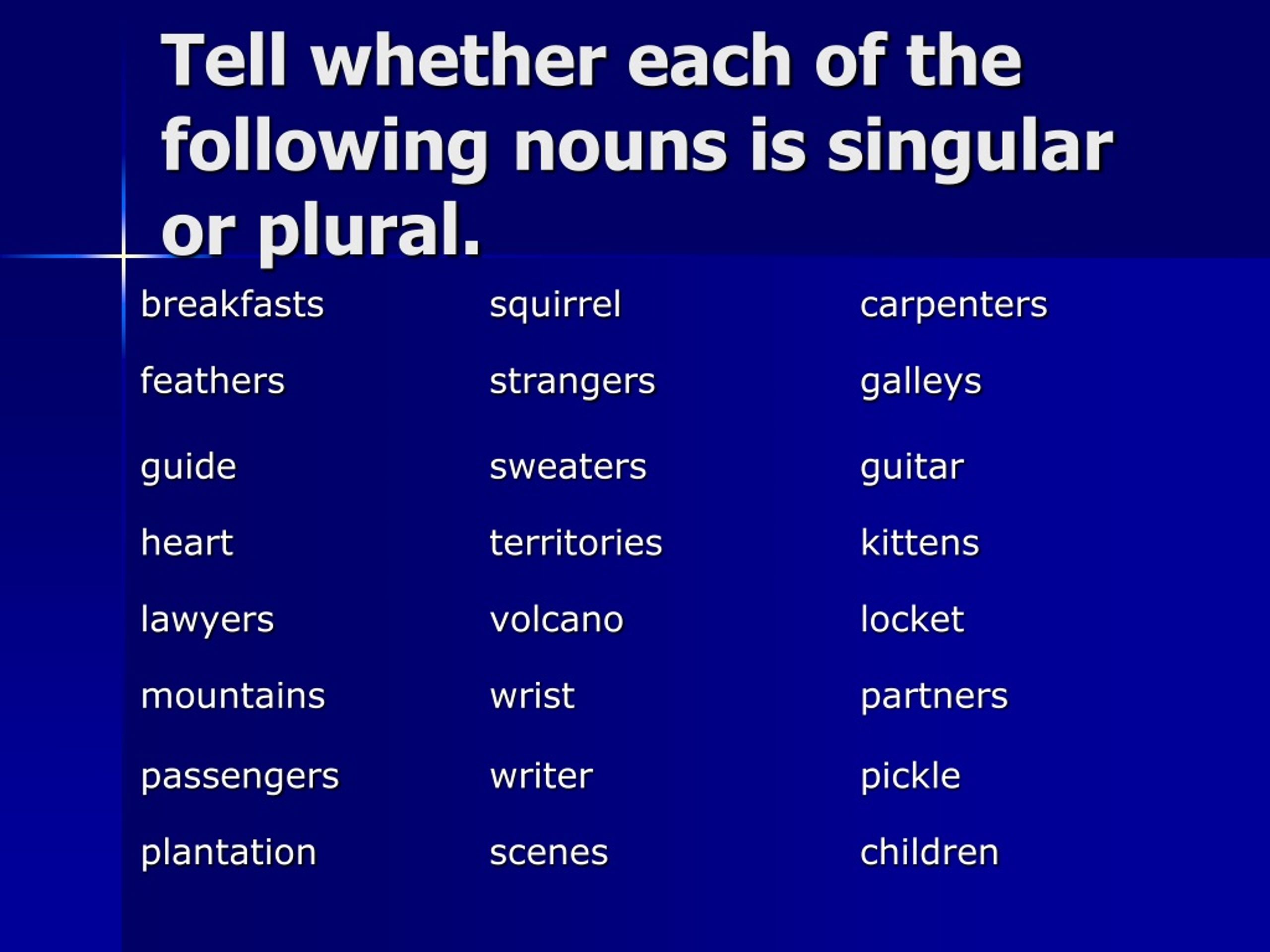 Tell whether each of the following nouns is singular or plural.

breakfasts
feathers
guide
heart
lawyers
mountains
passengers
plantation

squirrel
strangers
sweaters
territories
volcano
wrist
writer
scenes

carpenters
galleys
guitar
kittens
locket
partners
pickle
children